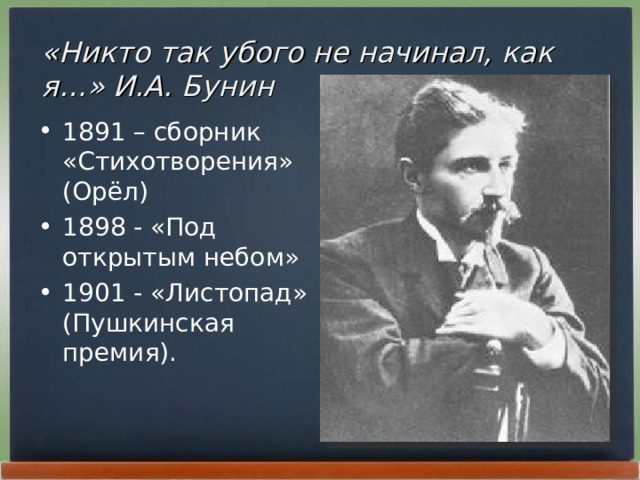 «Никто так убого не начинал, как я...» И.А. Бунин

• 1891 – сборник «Стихотворения» (Орёл)
• 1898 - «Под открытым небом»
• 1901 - «Листопад» (Пушкинская премия).